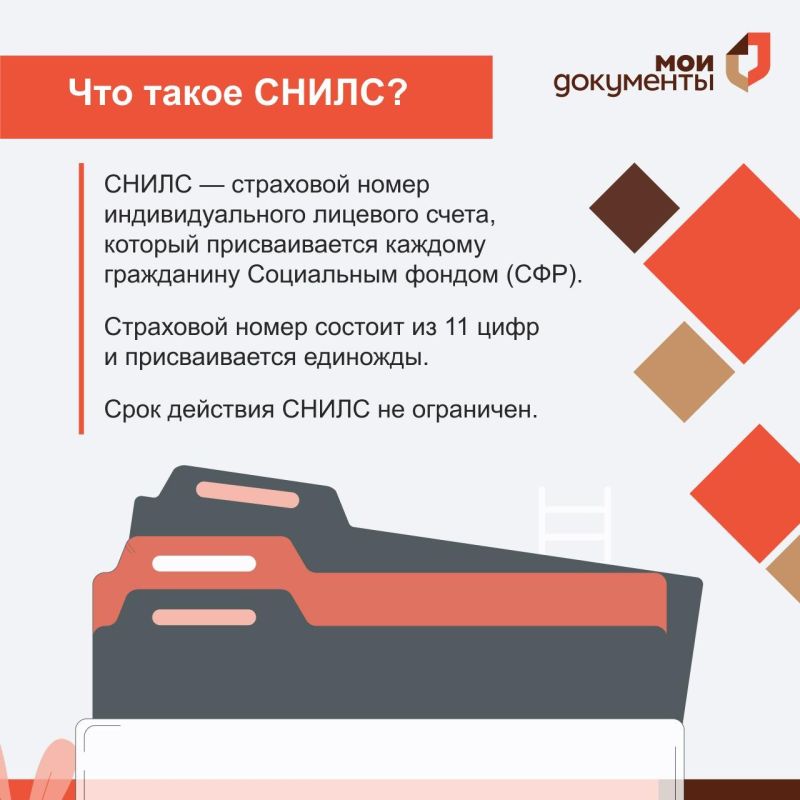 Что такое СНИЛС?

мои документы

СНИЛС — страховой номер индивидуального лицевого счета, который присваивается каждому гражданину Социальным фондом (СФР).

Страховой номер состоит из 11 цифр и присваивается единожды.

Срок действия СНИЛС не ограничен.